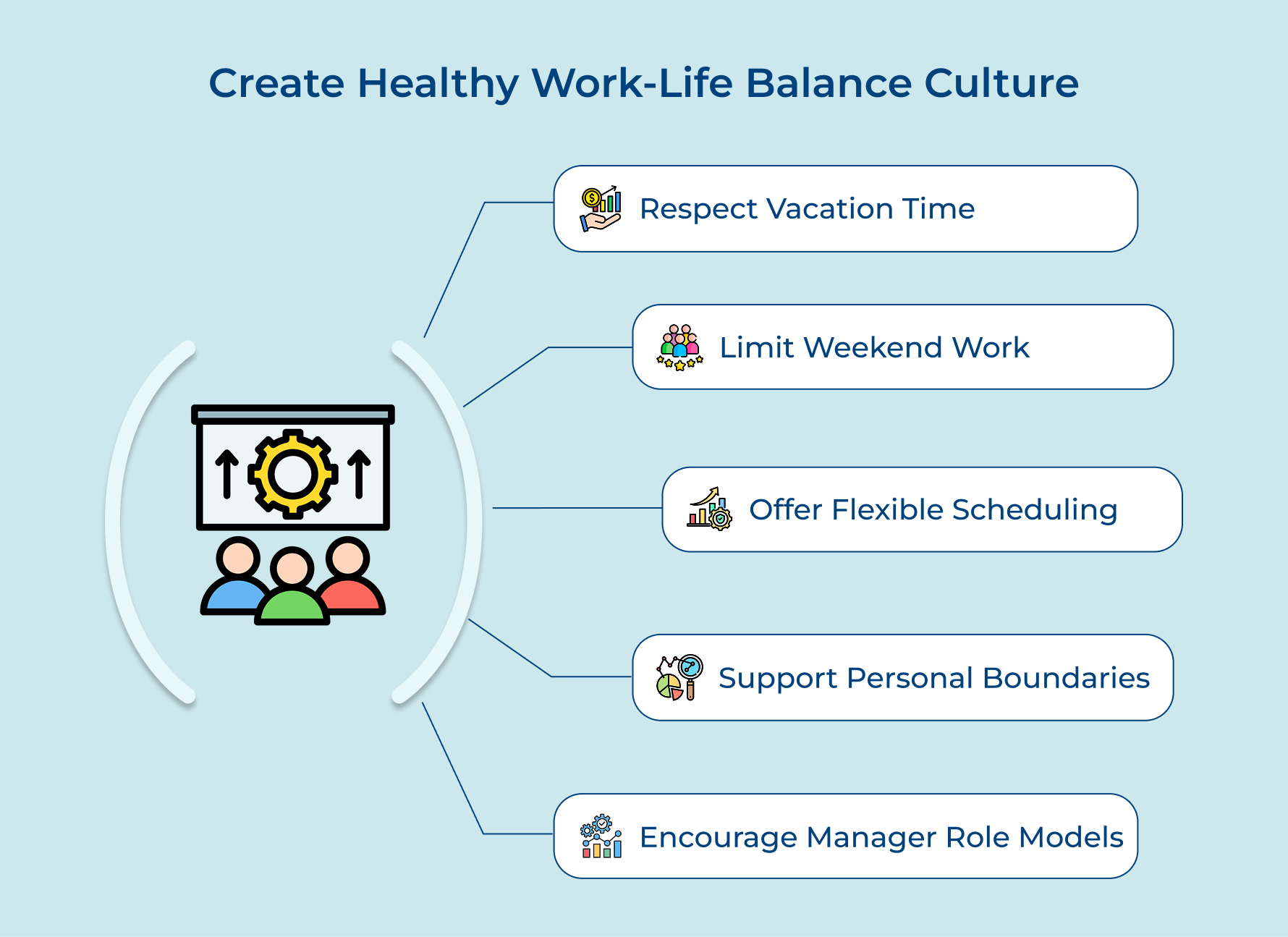 Create Healthy Work-Life Balance Culture

Respect Vacation Time

Limit Weekend Work

Offer Flexible Scheduling

Support Personal Boundaries

Encourage Manager Role Models